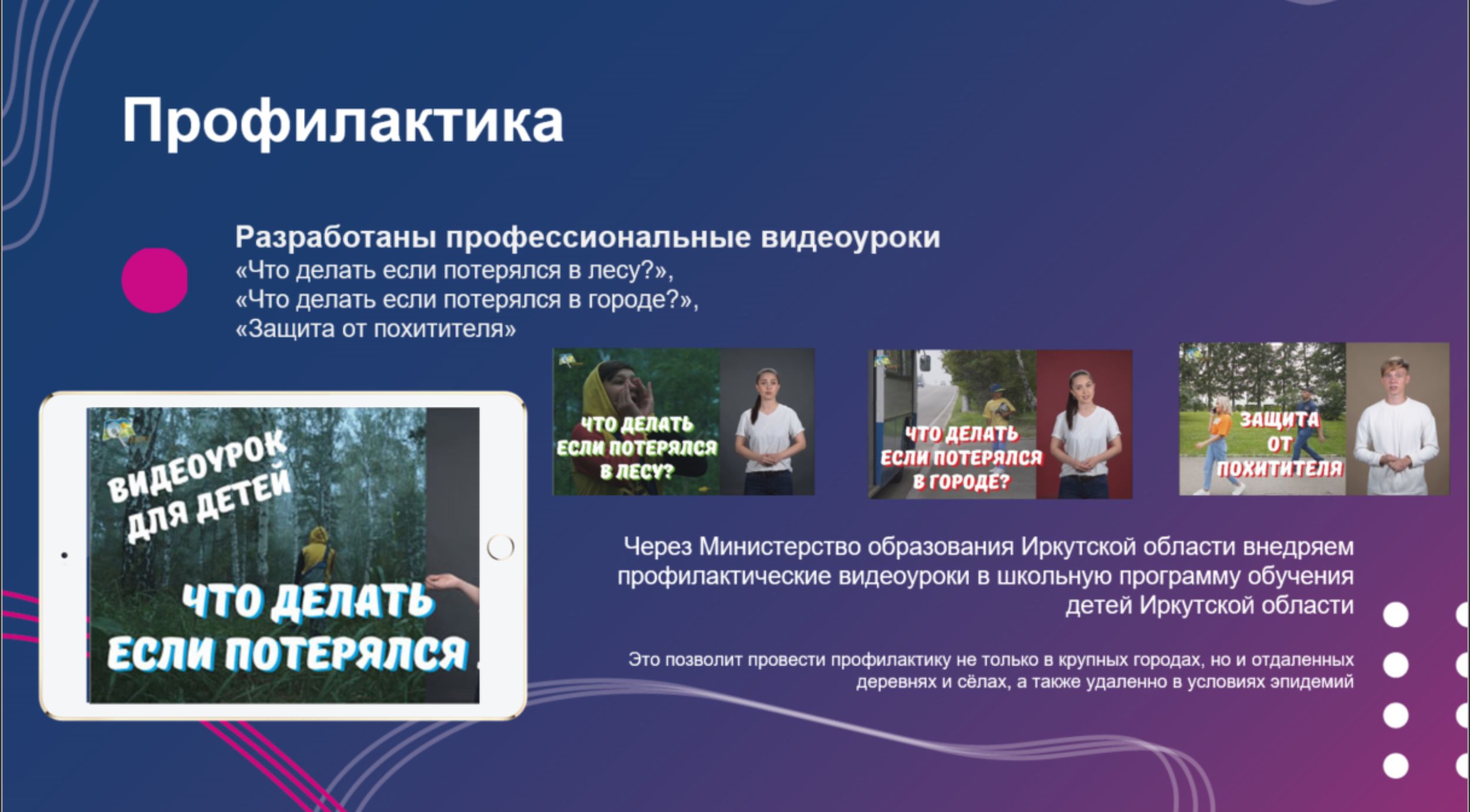 Профилактика

Разработаны профессиональные видеоуроки
«Что делать если потерялся в лесу?»,
«Что делать если потерялся в городе?»,
«Защита от похитителя»

ВИДЕОУРОК ДЛЯ ДЕТЕЙ

ЧТО ДЕЛАТЬ ЕСЛИ ПОТЕРЯЛСЯ

ЧТО ДЕЛАТЬ ЕСЛИ ПОТЕРЯЛСЯ В ЛЕСУ?

ЧТО ДЕЛАТЬ ЕСЛИ ПОТЕРЯЛСЯ В ГОРОДЕ?

ЗАЩИТА ОТ ПОХИТИТЕЛЯ

Через Министерство образования Иркутской области внедряем профилактические видеоуроки в школьную программу обучения детей Иркутской области

Это позволит провести профилактику не только в крупных городах, но и отдаленных деревнях и сёлах, а также удаленно в условиях эпидемий